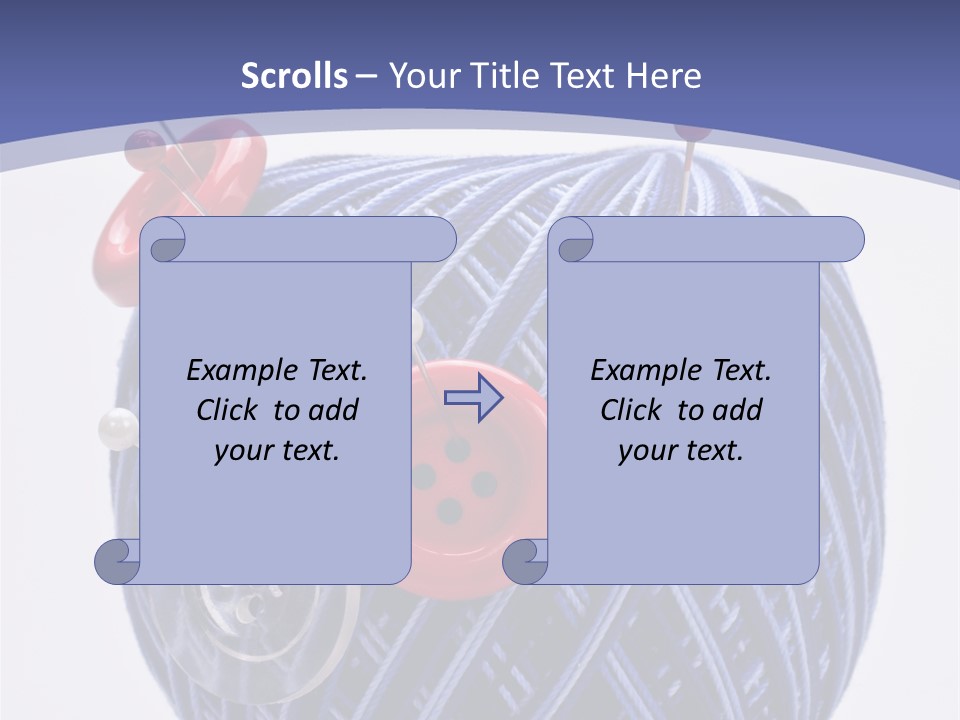 Scrolls – Your Title Text Here

Example Text. Click to add your text.

Example Text. Click to add your text.